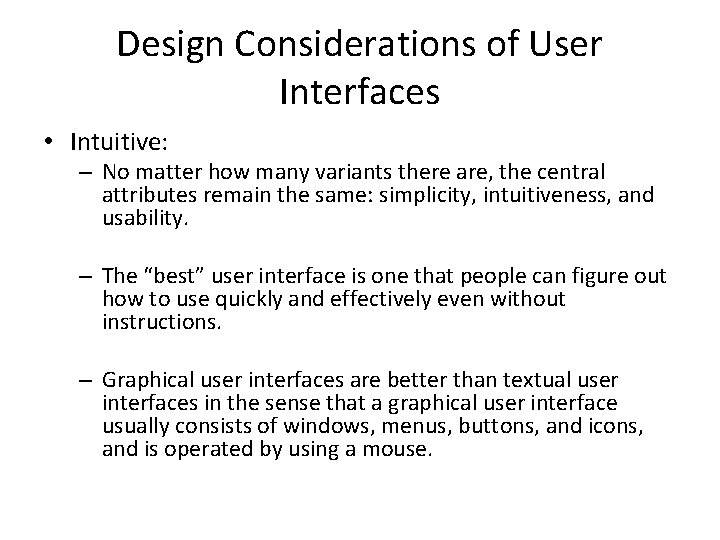 Design Considerations of User Interfaces

• Intuitive:
– No matter how many variants there are, the central attributes remain the same: simplicity, intuitiveness, and usability.

– The “best” user interface is one that people can figure out how to use quickly and effectively even without instructions.

– Graphical user interfaces are better than textual user interfaces in the sense that a graphical user interface usually consists of windows, menus, buttons, and icons, and is operated by using a mouse.